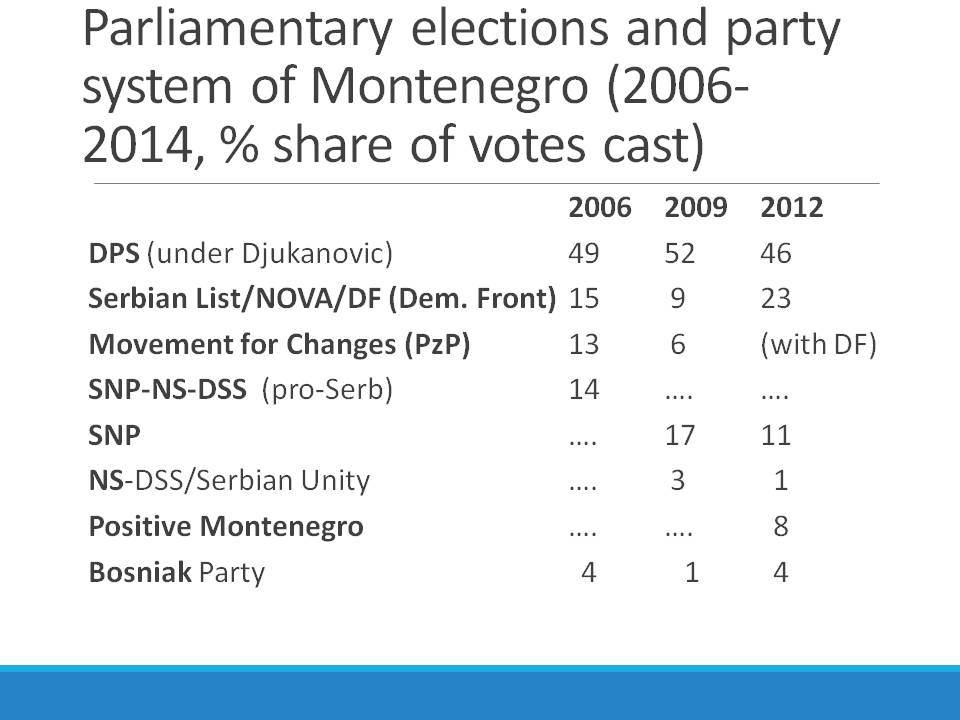 Parliamentary elections and party system of Montenegro (2006-2014, % share of votes cast)

| | 2006 | 2009 | 2012 |
|---|---|---|---|
| DPS (under Djukanovic) | 49 | 52 | 46 |
| Serbian List/NOVA/DF (Dem. Front) | 15 | 9 | 23 |
| Movement for Changes (PzP) | 13 | 6 | (with DF) |
| SNP-NS-DSS (pro-Serb) | 14 | …. | …. |
| SNP | …. | 17 | 11 |
| NS-DSS/Serbian Unity | …. | 3 | 1 |
| Positive Montenegro | …. | …. | 8 |
| Bosniak Party | 4 | 1 | 4 |